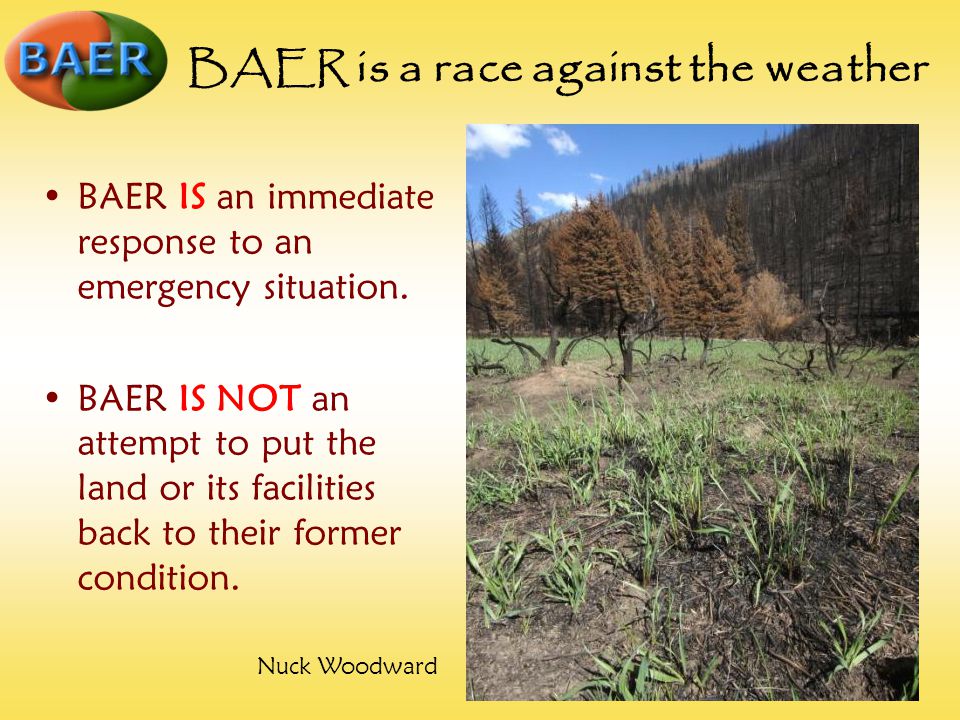 BAER

BAER is a race against the weather

• BAER IS an immediate response to an emergency situation.

• BAER IS NOT an attempt to put the land or its facilities back to their former condition.

Nuck Woodward